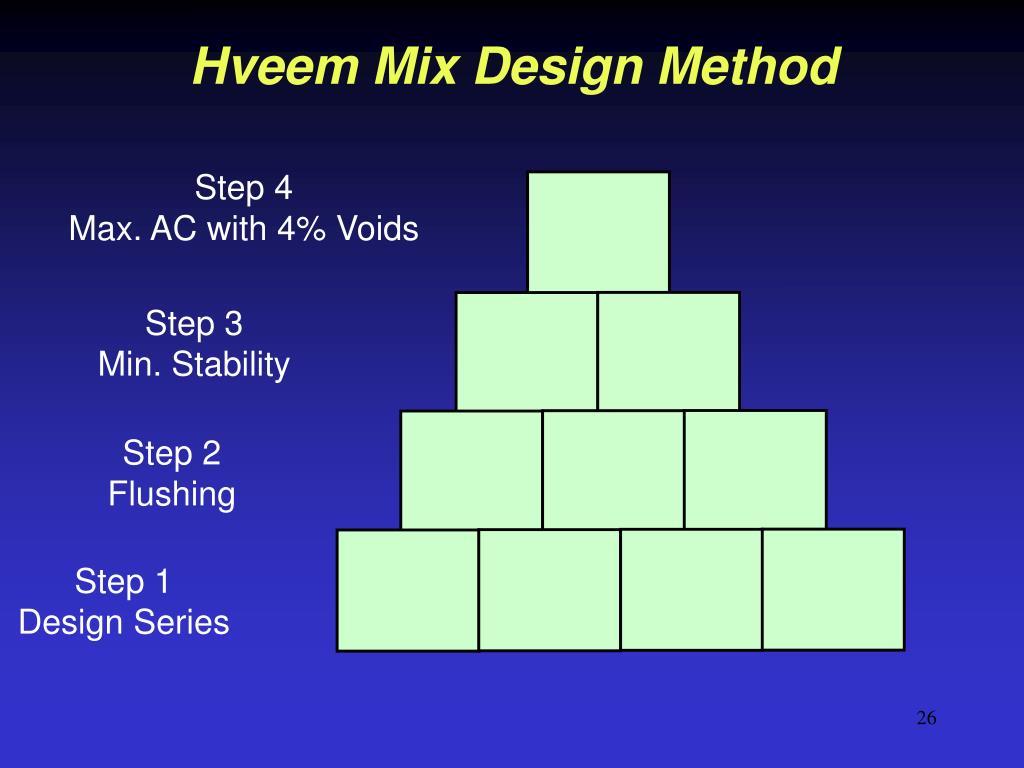 Hveem Mix Design Method

Step 4
Max. AC with 4% Voids

Step 3
Min. Stability

Step 2
Flushing

Step 1
Design Series

26